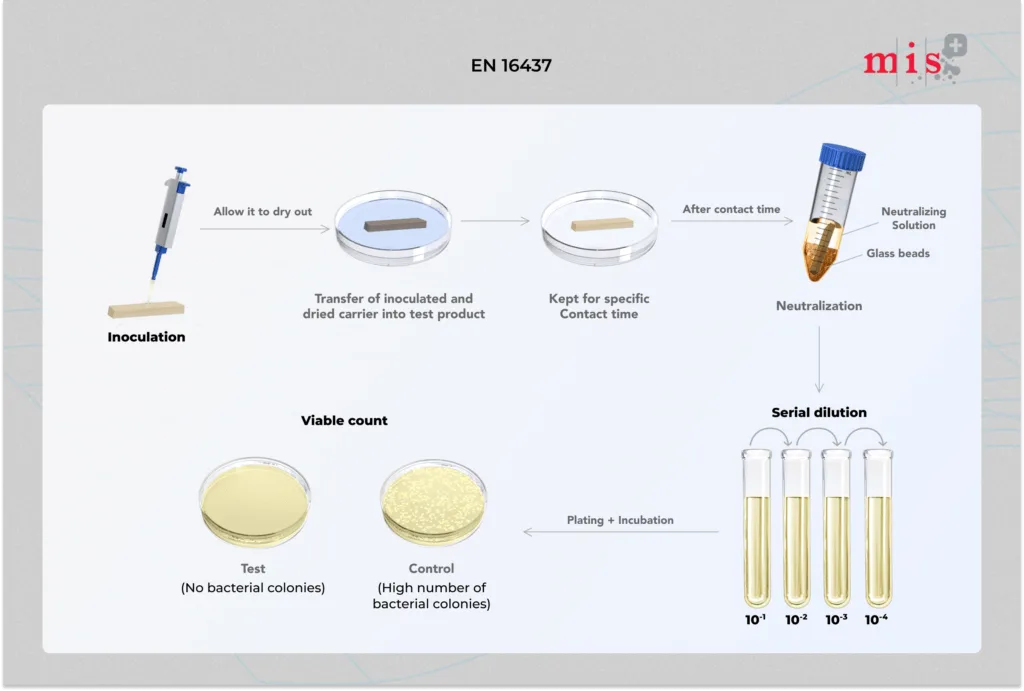 EN 16437

mis

Allow it to dry out

Inoculation

Transfer of inoculated and dried carrier into test product

Kept for specific Contact time

After contact time

Neutralizing Solution

Glass beads

Neutralization

Serial dilution

$10^{-1}$ $10^{-2}$ $10^{-3}$ $10^{-4}$

Plating + Incubation

Viable count

Test
(No bacterial colonies)

Control
(High number of bacterial colonies)